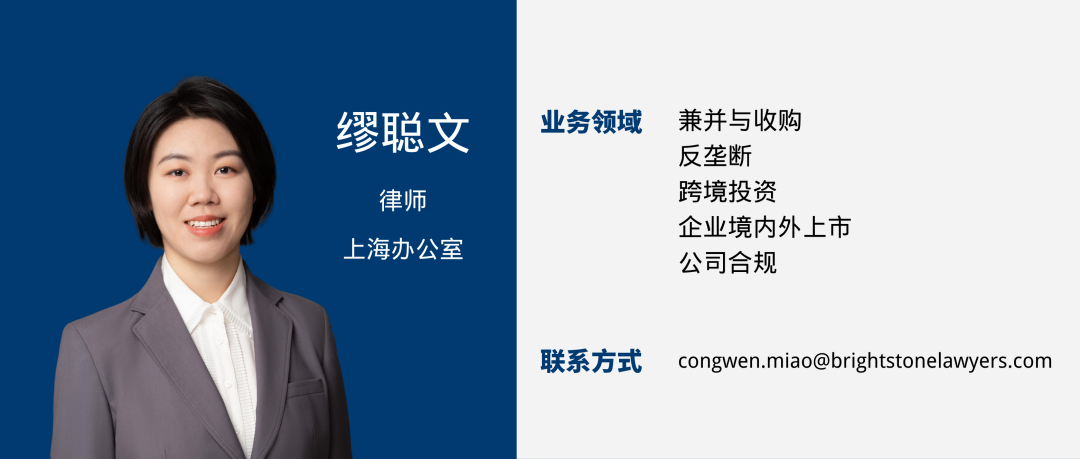 缪聪文

律师

上海办公室

业务领域

兼并与收购
反垄断
跨境投资
企业境内外上市
公司合规

联系方式

congwen.miao@brightstonelawyers.com